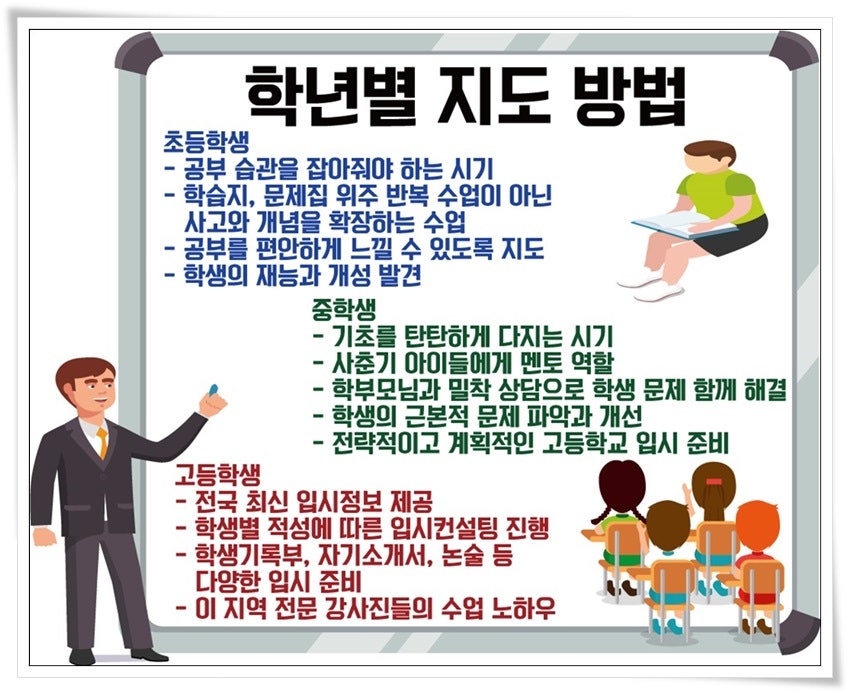 학년별 지도 방법

초등학생
- 공부 습관을 잡아줘야 하는 시기
- 학습지, 문제집 위주 반복 수업이 아닌 사고와 개념을 확장하는 수업
- 공부를 편안하게 느낄 수 있도록 지도
- 학생의 재능과 개성 발견

중학생
- 기초를 탄탄하게 다지는 시기
- 사춘기 아이들에게 멘토 역할
- 학부모님과 밀착 상담으로 학생 문제 함께 해결
- 학생의 근본적 문제 파악과 개선
- 전략적이고 계획적인 고등학교 입시 준비

고등학생
- 전국 최신 입시정보 제공
- 학생별 적성에 따른 입시컨설팅 진행
- 학생기록부, 자기소개서, 논술 등 다양한 입시 준비
- 이 지역 전문 강사진들의 수업 노하우